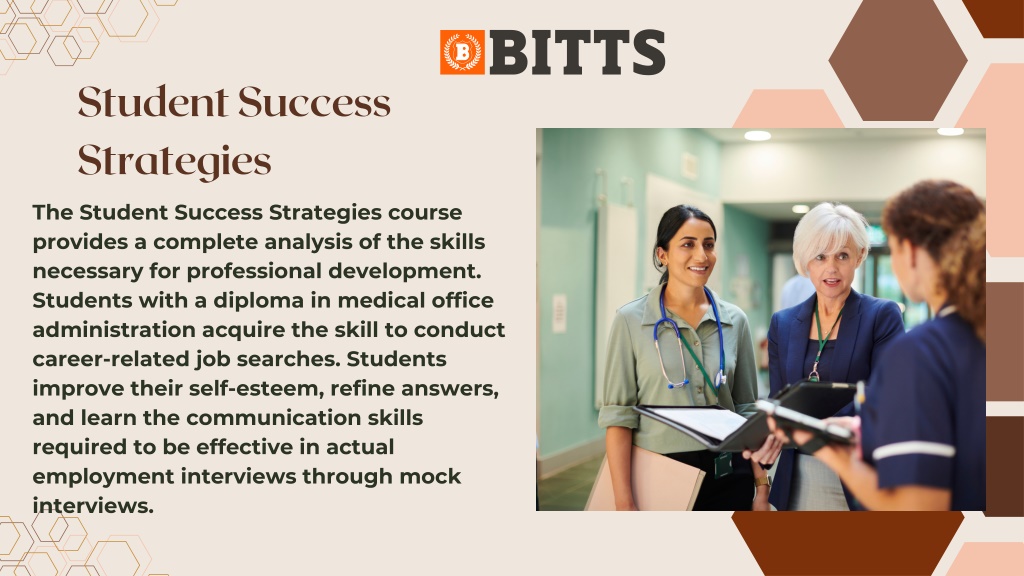 B BITTS

Student Success Strategies

The Student Success Strategies course provides a complete analysis of the skills necessary for professional development. Students with a diploma in medical office administration acquire the skill to conduct career-related job searches. Students improve their self-esteem, refine answers, and learn the communication skills required to be effective in actual employment interviews through mock interviews.